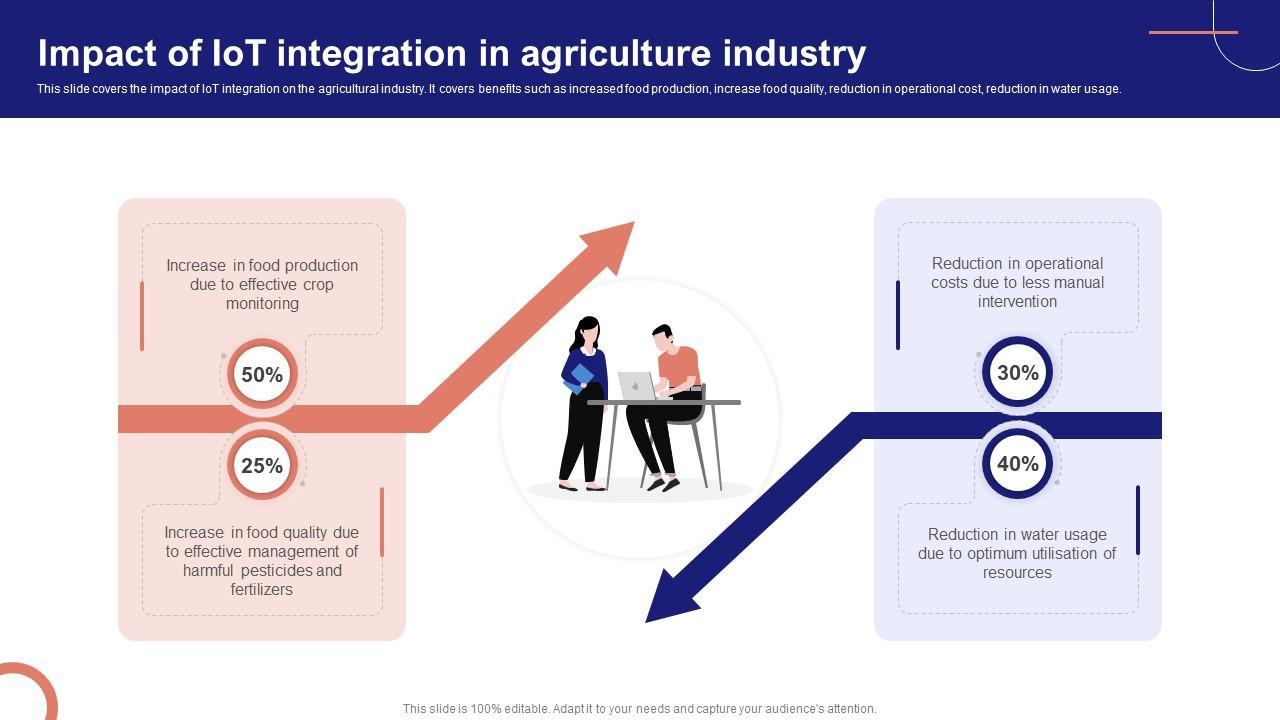 Impact of IoT integration in agriculture industry

This slide covers the impact of IoT integration on the agricultural industry. It covers benefits such as increased food production, increase food quality, reduction in operational cost, reduction in water usage.

Increase in food production due to effective crop monitoring

50%

25%

Increase in food quality due to effective management of harmful pesticides and fertilizers

Reduction in operational costs due to less manual intervention

30%

40%

Reduction in water usage due to optimum utilisation of resources

This slide is 100% editable. Adapt it to your needs and capture your audience's attention.